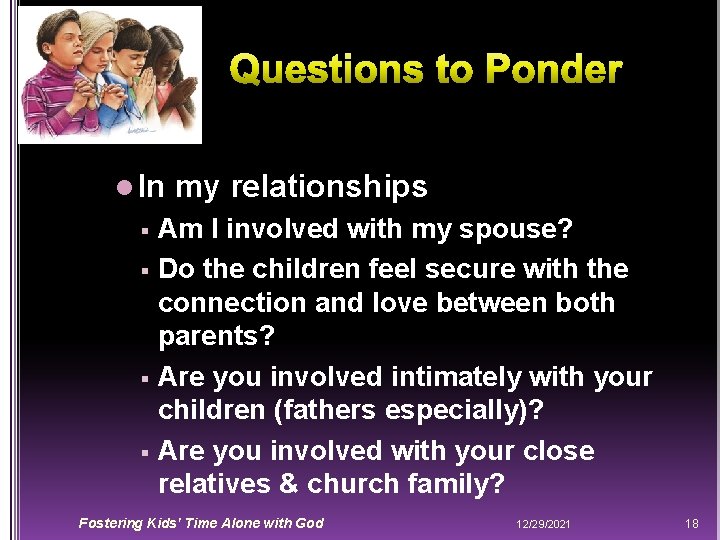 Questions to Ponder

In my relationships

Am I involved with my spouse?

Do the children feel secure with the connection and love between both parents?

Are you involved intimately with your children (fathers especially)?

Are you involved with your close relatives & church family?

Fostering Kids' Time Alone with God

12/29/2021

18